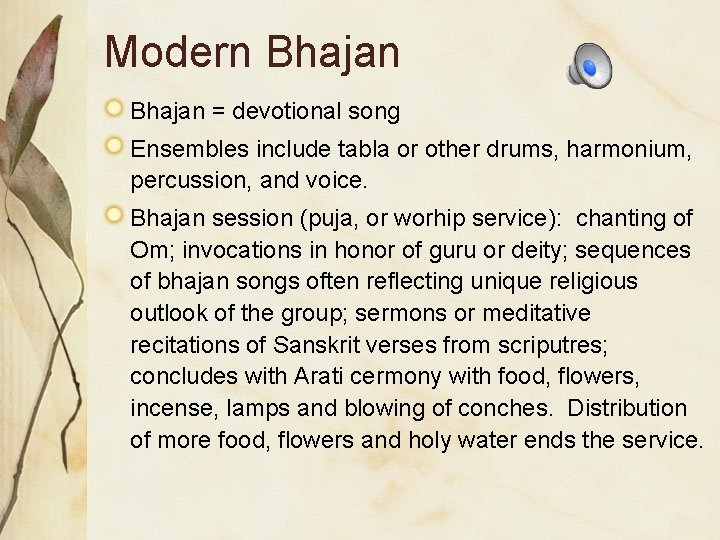 Modern Bhajan

Bhajan = devotional song

Ensembles include tabla or other drums, harmonium, percussion, and voice.

Bhajan session (puja, or worhip service): chanting of Om; invocations in honor of guru or deity; sequences of bhajan songs often reflecting unique religious outlook of the group; sermons or meditative recitations of Sanskrit verses from scriputres; concludes with Arati cermony with food, flowers, incense, lamps and blowing of conches. Distribution of more food, flowers and holy water ends the service.